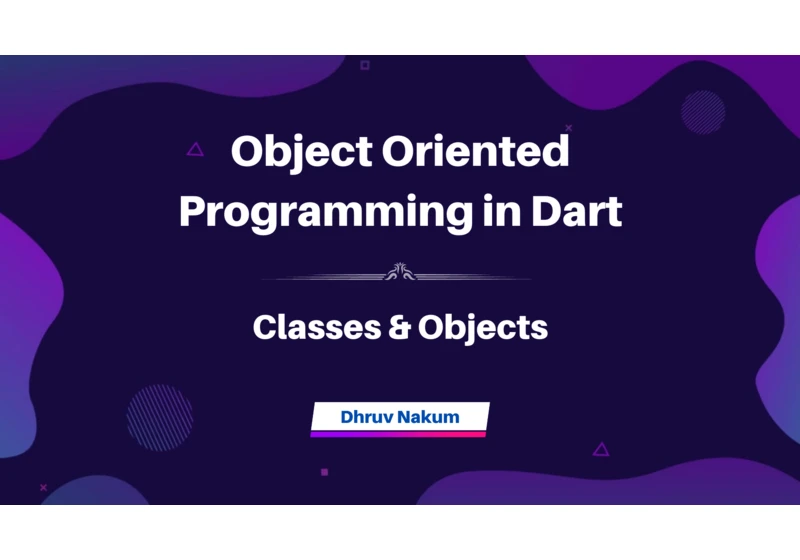 Object Oriented Programming in Dart

Classes & Objects

Dhruv Nakum